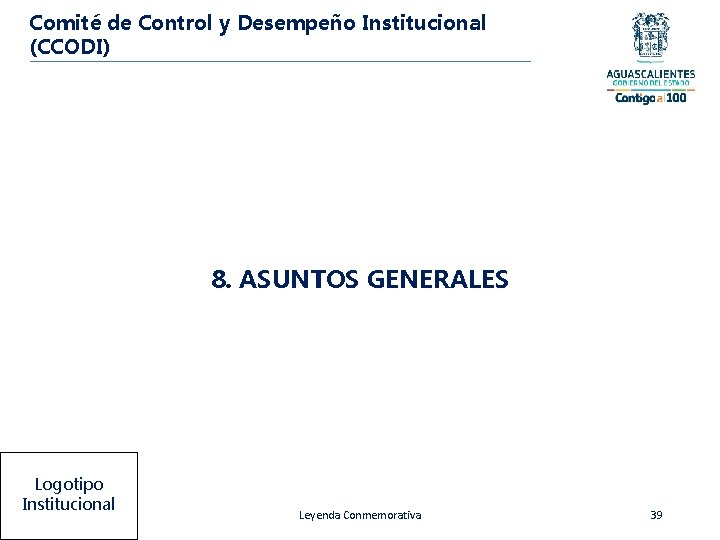 Comité de Control y Desempeño Institucional (CCODI)

AGUASCALIENTES
GOBIERNO DEL ESTADO
Contigo al 100

8. ASUNTOS GENERALES

Logotipo Institucional

Leyenda Conmemorativa

39